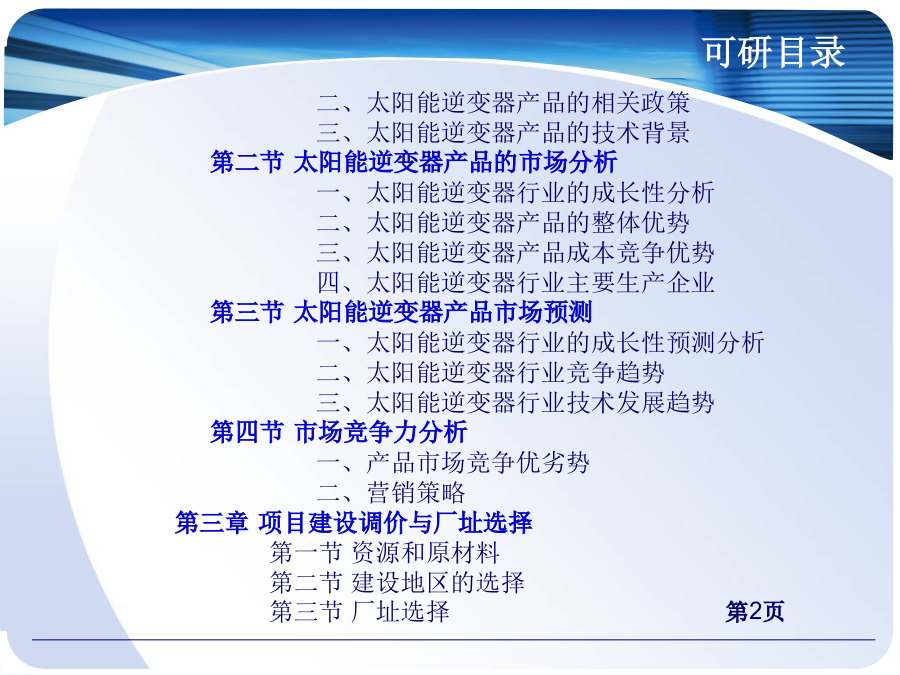 可研目录

二、太阳能逆变器产品的相关政策
三、太阳能逆变器产品的技术背景
第二节 太阳能逆变器产品的市场分析
一、太阳能逆变器行业的成长性分析
二、太阳能逆变器产品的整体优势
三、太阳能逆变器产品成本竞争优势
四、太阳能逆变器行业主要生产企业
第三节 太阳能逆变器产品市场预测
一、太阳能逆变器行业的成长性预测分析
二、太阳能逆变器行业竞争趋势
三、太阳能逆变器行业技术发展趋势
第四节 市场竞争力分析
一、产品市场竞争优劣势
二、营销策略
第三章 项目建设调价与厂址选择
第一节 资源和原材料
第二节 建设地区的选择
第三节 厂址选择

第2页